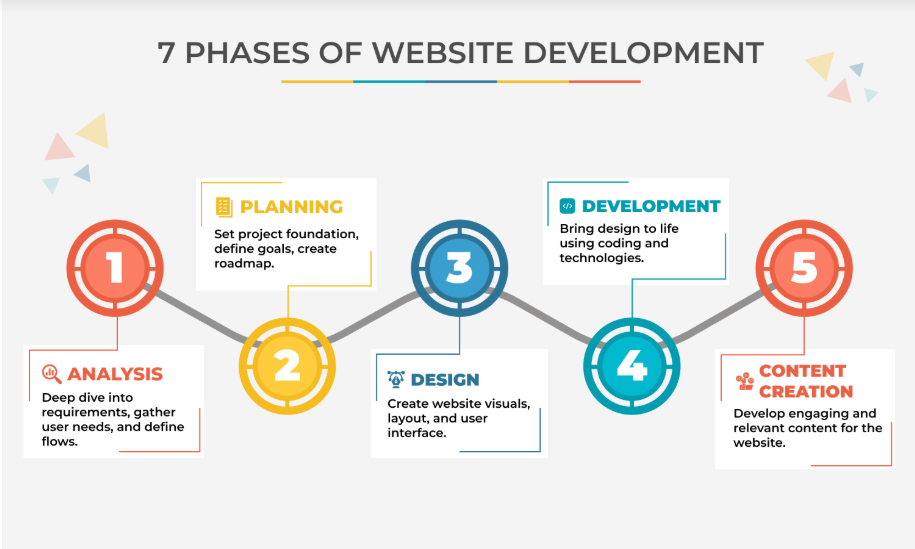 7 PHASES OF WEBSITE DEVELOPMENT

1

ANALYSIS
Deep dive into requirements, gather user needs, and define flows.

2

PLANNING
Set project foundation, define goals, create roadmap.

3

DESIGN
Create website visuals, layout, and user interface.

4

DEVELOPMENT
Bring design to life using coding and technologies.

5

CONTENT CREATION
Develop engaging and relevant content for the website.